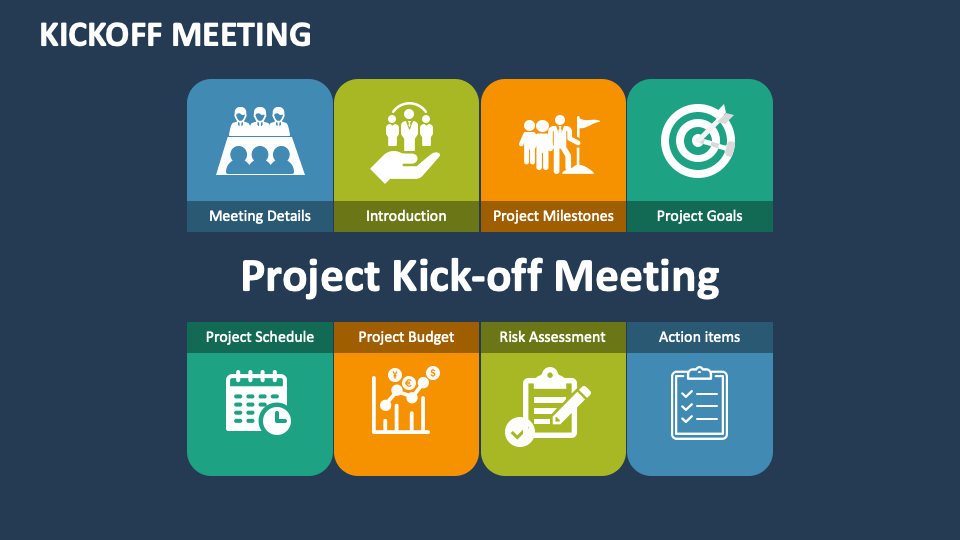 KICKOFF MEETING

Meeting Details

Introduction

Project Milestones

Project Goals

Project Kick-off Meeting

Project Schedule

Project Budget

Risk Assessment

Action items